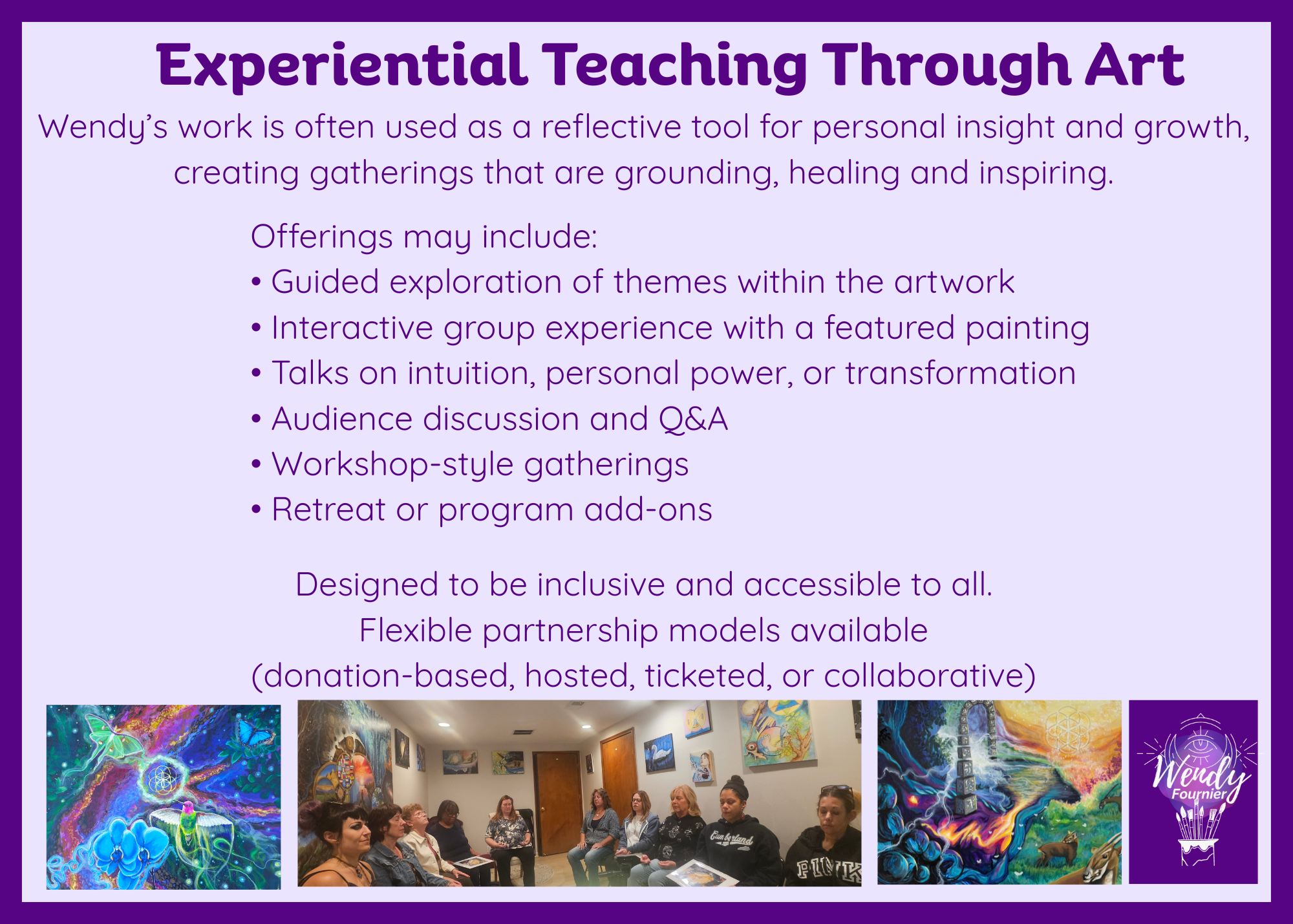 Experiential Teaching Through Art

Wendy's work is often used as a reflective tool for personal insight and growth, creating gatherings that are grounding, healing and inspiring.

Offerings may include:
• Guided exploration of themes within the artwork
• Interactive group experience with a featured painting
• Talks on intuition, personal power, or transformation
• Audience discussion and Q&A
• Workshop-style gatherings
• Retreat or program add-ons

Designed to be inclusive and accessible to all.
Flexible partnership models available
(donation-based, hosted, ticketed, or collaborative)

Cumberland
PINK

Wendy Fournier